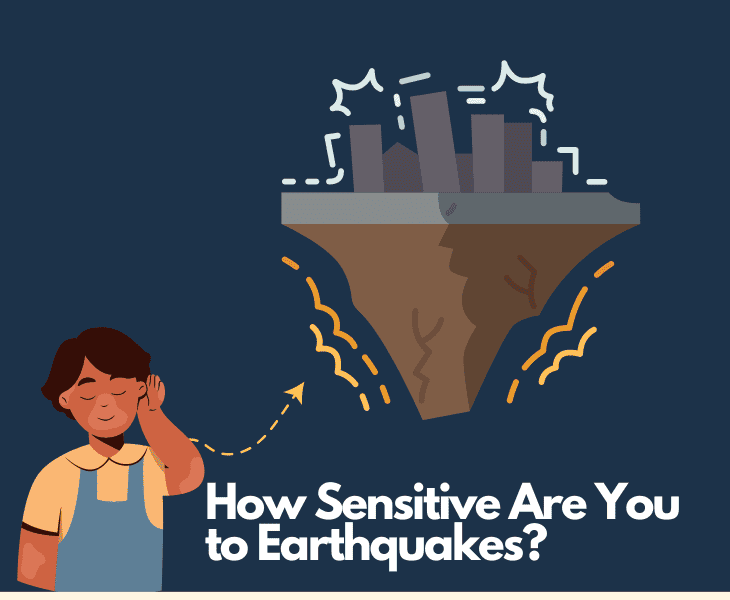 How Sensitive Are You to Earthquakes?